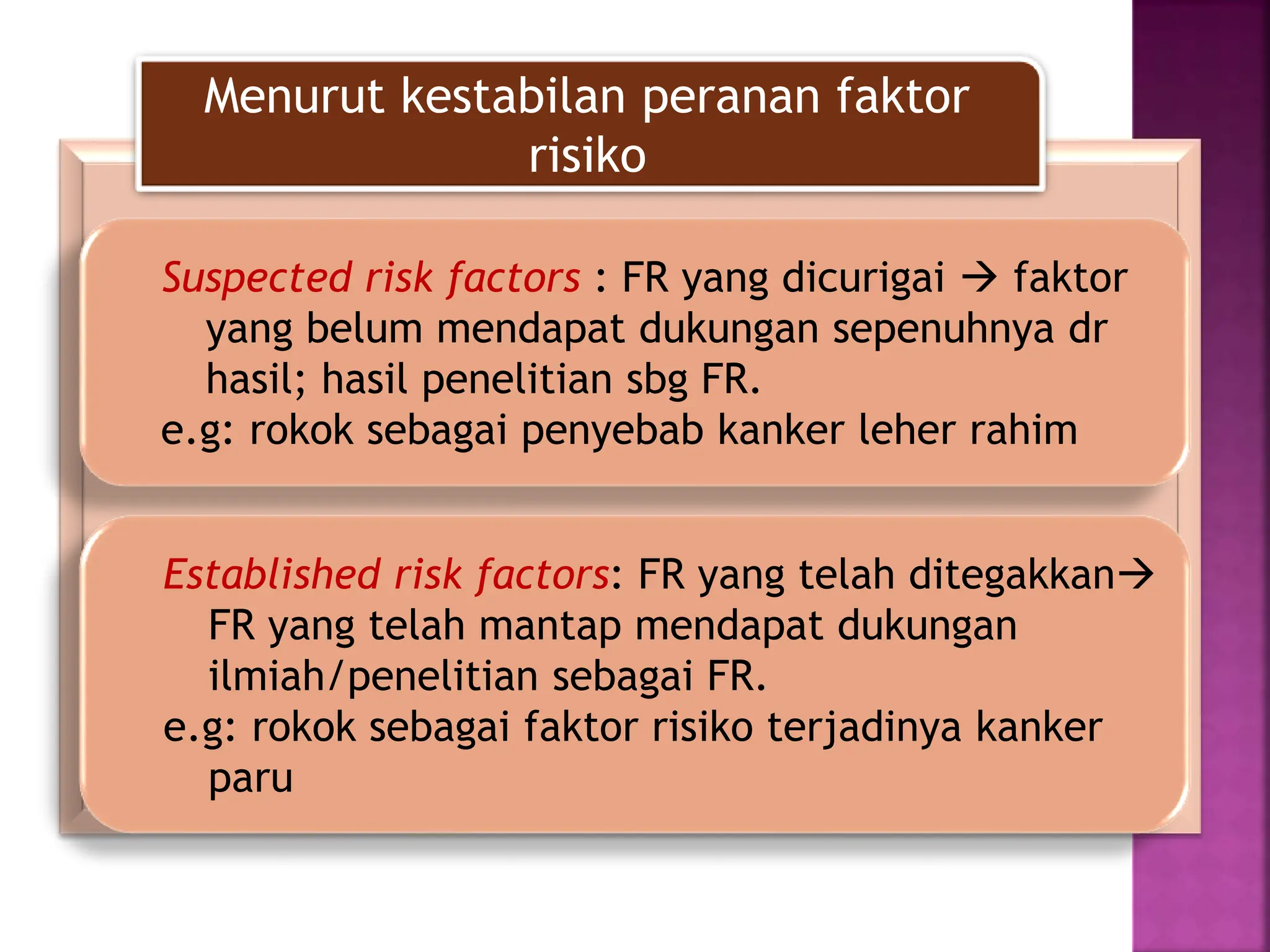 Menurut kestabilan peranan faktor risiko

Suspected risk factors : FR yang dicurigai → faktor yang belum mendapat dukungan sepenuhnya dr hasil; hasil penelitian sbg FR.
e.g: rokok sebagai penyebab kanker leher rahim

Established risk factors: FR yang telah ditegakkan→ FR yang telah mantap mendapat dukungan ilmiah/penelitian sebagai FR.
e.g: rokok sebagai faktor risiko terjadinya kanker paru